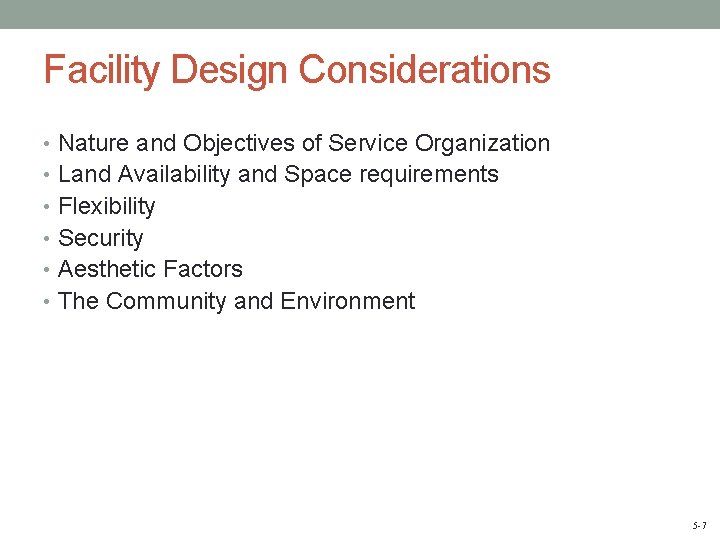 Facility Design Considerations

• Nature and Objectives of Service Organization
• Land Availability and Space requirements
• Flexibility
• Security
• Aesthetic Factors
• The Community and Environment

5-7